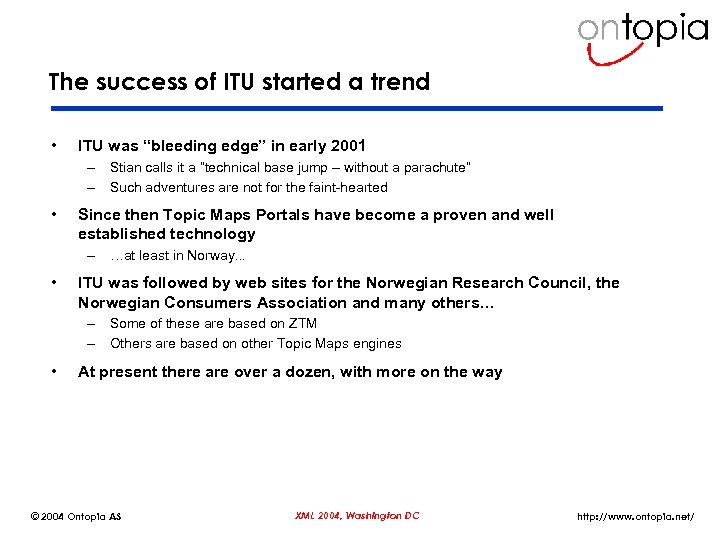 ontopia

The success of ITU started a trend

• ITU was “bleeding edge” in early 2001
– Stian calls it a "technical base jump – without a parachute"
– Such adventures are not for the faint-hearted

• Since then Topic Maps Portals have become a proven and well established technology
– …at least in Norway…

• ITU was followed by web sites for the Norwegian Research Council, the Norwegian Consumers Association and many others…
– Some of these are based on ZTM
– Others are based on other Topic Maps engines

• At present there are over a dozen, with more on the way

© 2004 Ontopia AS
XML 2004, Washington DC
http://www.ontopia.net/